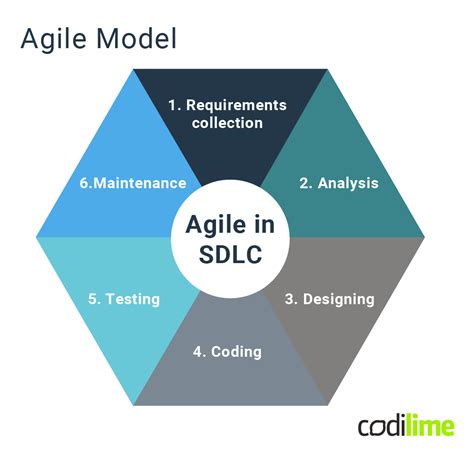 Agile Model

1. Requirements collection

2. Analysis

3. Designing

4. Coding

5. Testing

6.Maintenance

Agile in SDLC

codilime